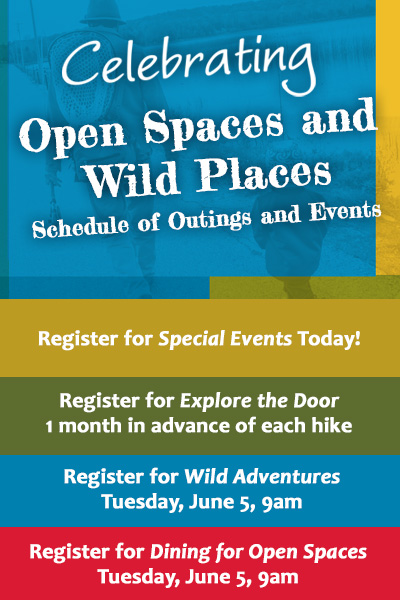 Celebrating
Open Spaces and Wild Places
Schedule of Outings and Events

Register for Special Events Today!

Register for Explore the Door
1 month in advance of each hike

Register for Wild Adventures
Tuesday, June 5, 9am

Register for Dining for Open Spaces
Tuesday, June 5, 9am